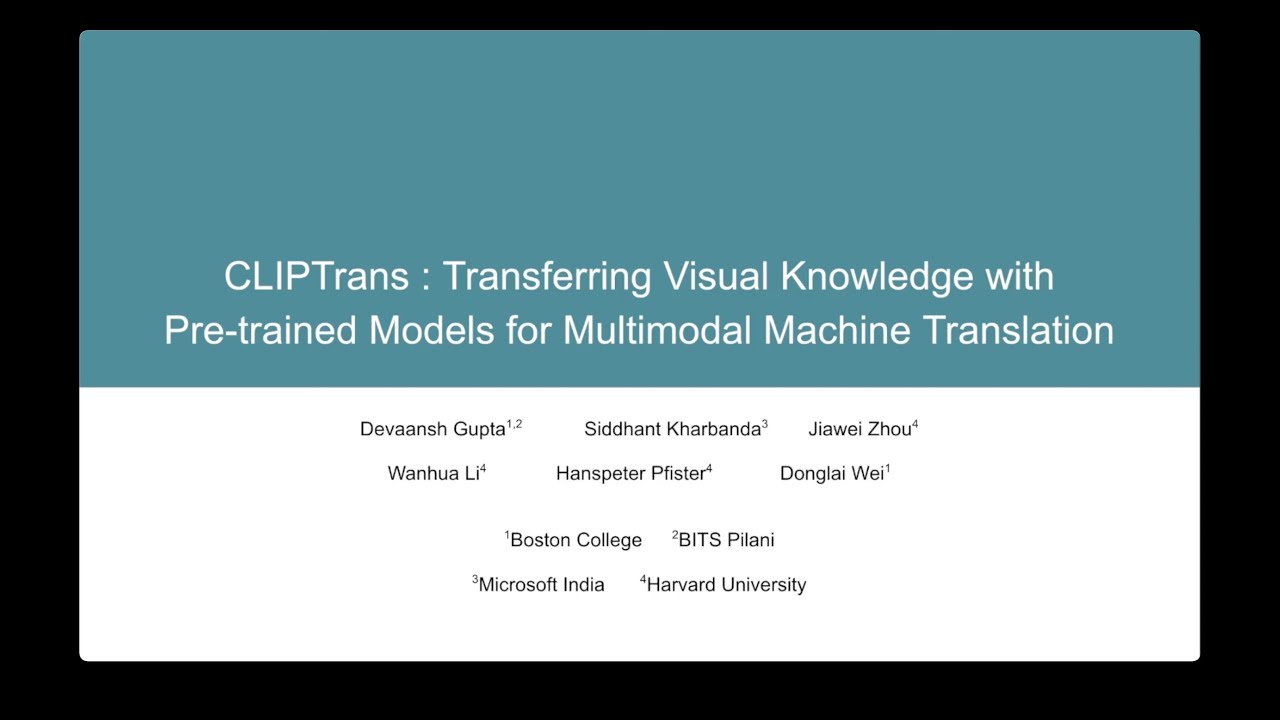 CLIPTrans : Transferring Visual Knowledge with Pre-trained Models for Multimodal Machine Translation

Devaansh Gupta$^{1,2}$ Siddhant Kharbanda$^{3}$ Jiawei Zhou$^{4}$
Wanhua Li$^{4}$ Hanspeter Pfister$^{4}$ Donglai Wei$^{1}$

$^{1}$Boston College $^{2}$BITS Pilani
$^{3}$Microsoft India $^{4}$Harvard University